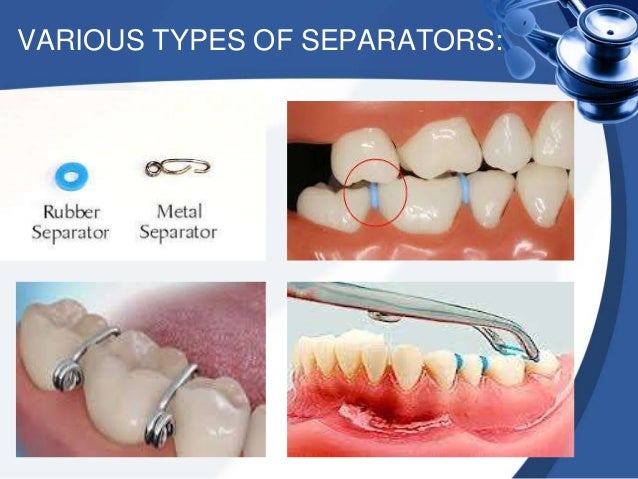 VARIOUS TYPES OF SEPARATORS:

Rubber Separator

Metal Separator